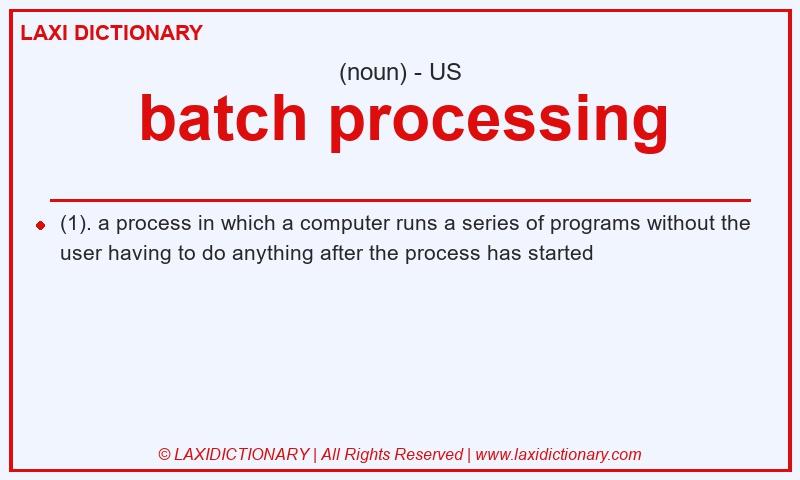 LAXI DICTIONARY

(noun) - US

batch processing

(1). a process in which a computer runs a series of programs without the user having to do anything after the process has started

© LAXIDICTIONARY | All Rights Reserved | www.laxidictionary.com